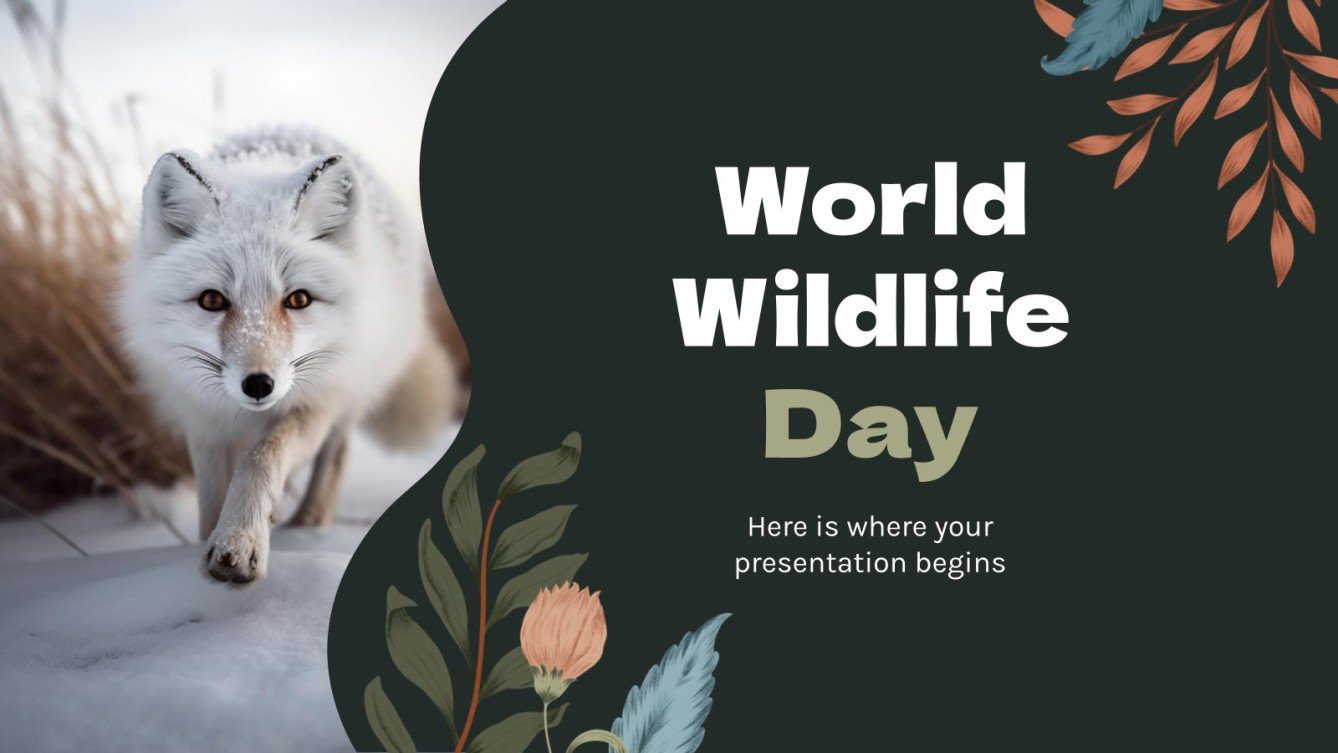 World Wildlife Day

Here is where your presentation begins